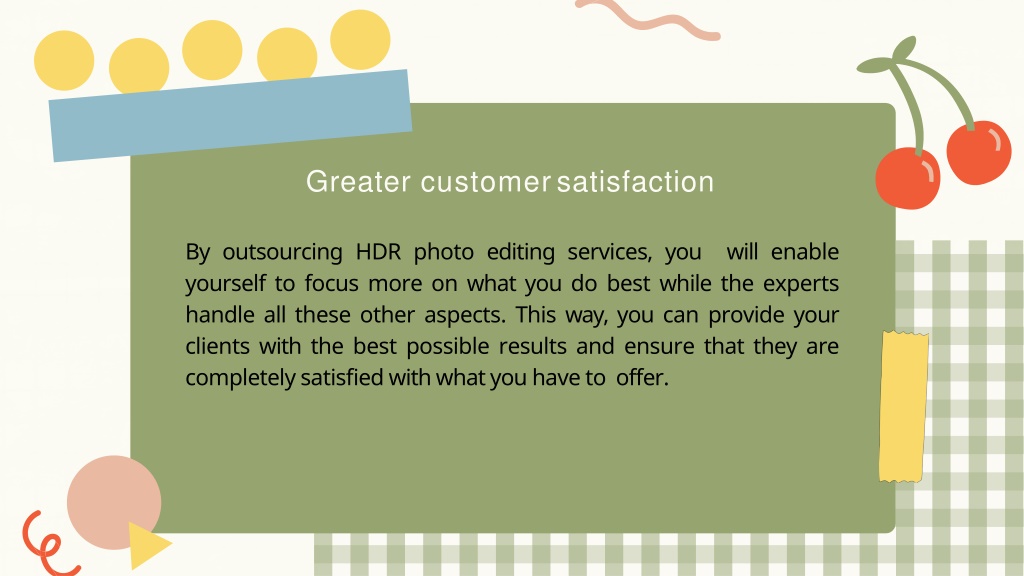 Greater customer satisfaction

By outsourcing HDR photo editing services, you will enable yourself to focus more on what you do best while the experts handle all these other aspects. This way, you can provide your clients with the best possible results and ensure that they are completely satisfied with what you have to offer.